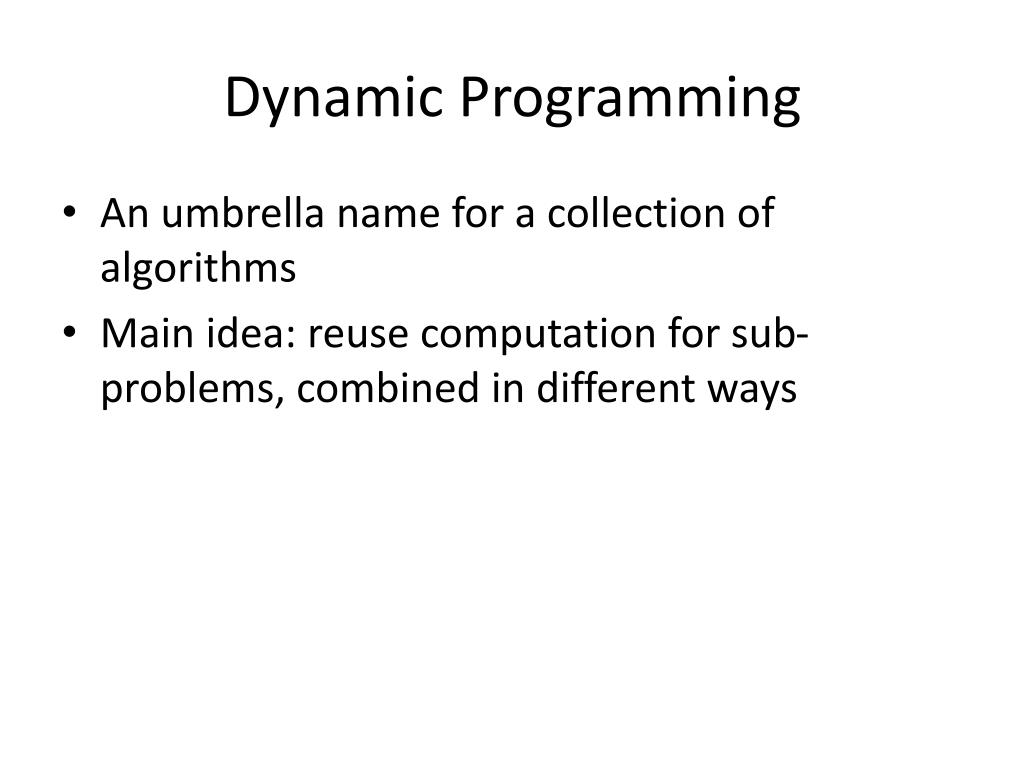 Dynamic Programming

• An umbrella name for a collection of algorithms
• Main idea: reuse computation for sub-problems, combined in different ways